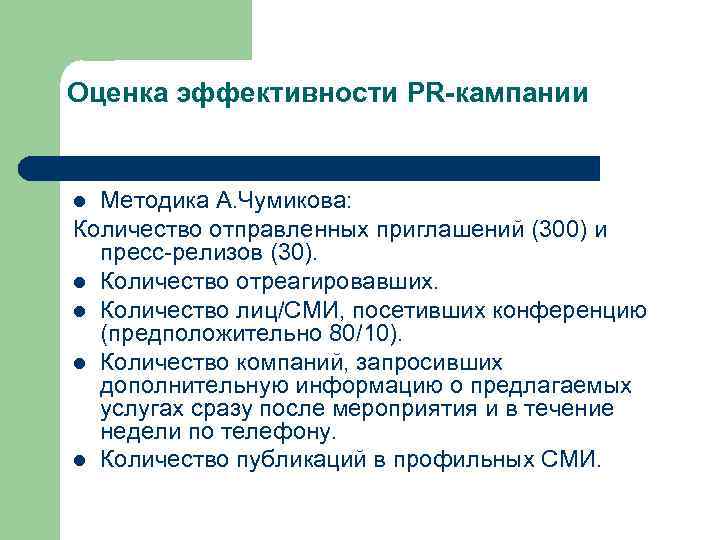 Оценка эффективности PR-кампании

- Методика А.Чумикова:

Количество отправленных приглашений (300) и пресс-релизов (30).

- Количество отреагировавших.
- Количество лиц/СМИ, посетивших конференцию (предположительно 80/10).
- Количество компаний, запросивших дополнительную информацию о предлагаемых услугах сразу после мероприятия и в течение недели по телефону.
- Количество публикаций в профильных СМИ.